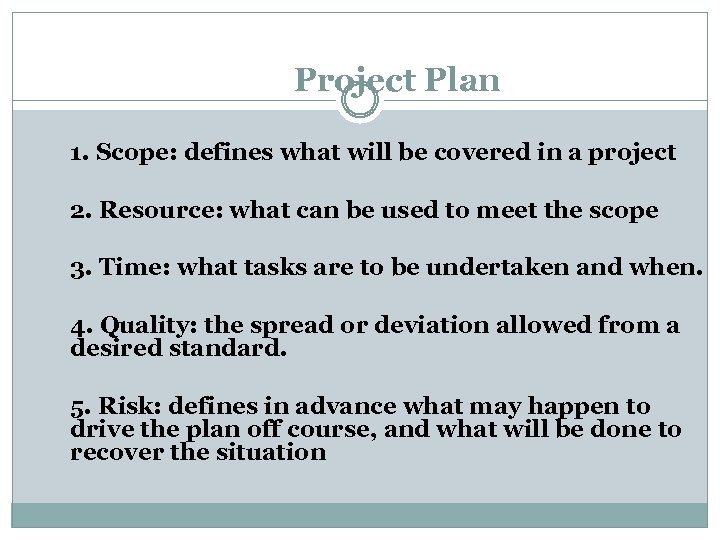 Project Plan

1. Scope: defines what will be covered in a project

2. Resource: what can be used to meet the scope

3. Time: what tasks are to be undertaken and when.

4. Quality: the spread or deviation allowed from a desired standard.

5. Risk: defines in advance what may happen to drive the plan off course, and what will be done to recover the situation